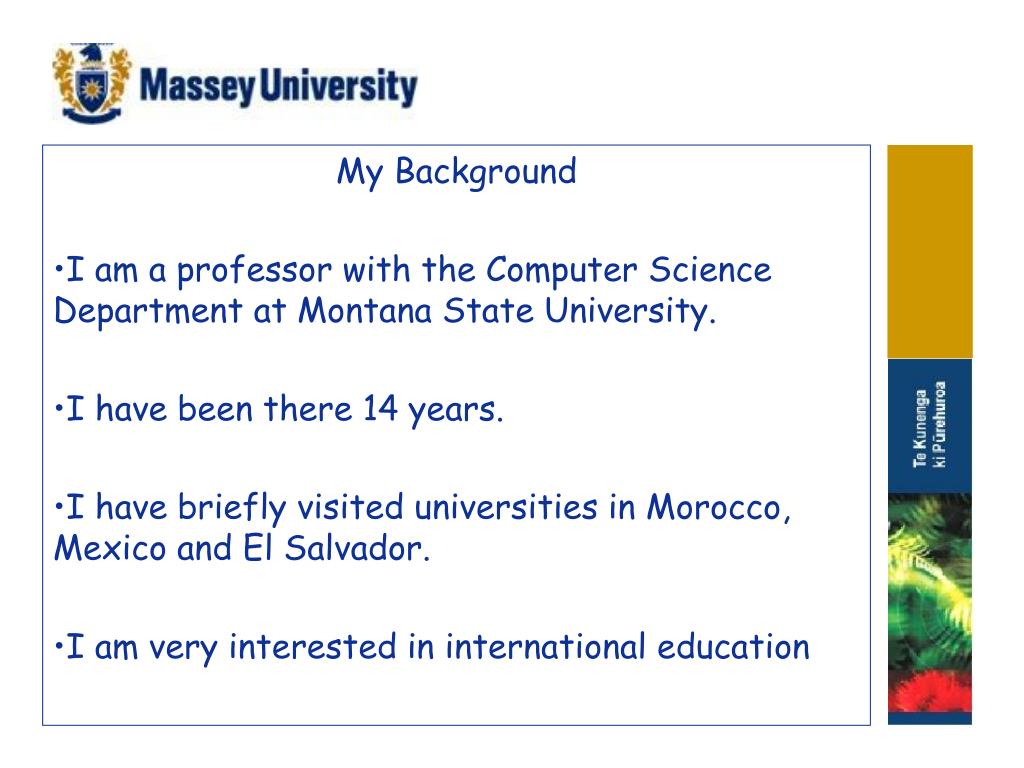 Massey University

My Background

•I am a professor with the Computer Science Department at Montana State University.

•I have been there 14 years.

•I have briefly visited universities in Morocco, Mexico and El Salvador.

•I am very interested in international education

Te Kunenga ki Pūrehuroa